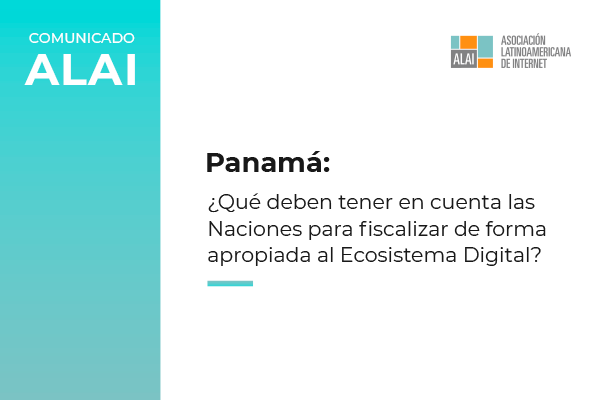 COMUNICADO
ALAI

ALAI
ASOCIACIÓN LATINOAMERICANA DE INTERNET

Panamá:

¿Qué deben tener en cuenta las Naciones para fiscalizar de forma apropiada al Ecosistema Digital?